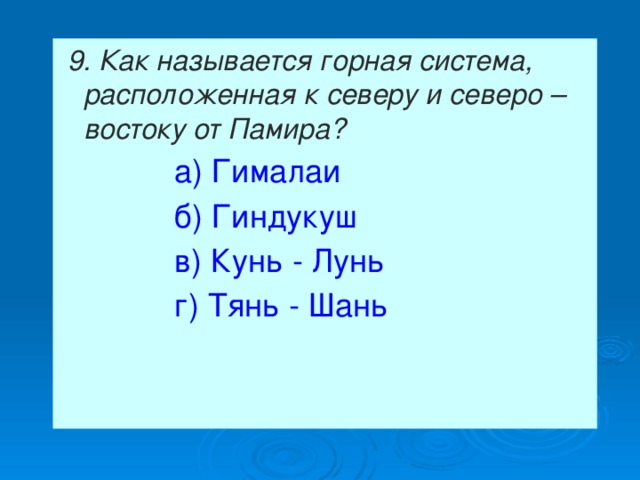 9. Как называется горная система, расположенная к северу и северо – востоку от Памира?

а) Гималаи

б) Гиндукуш

в) Кунь - Лунь

г) Тянь - Шань